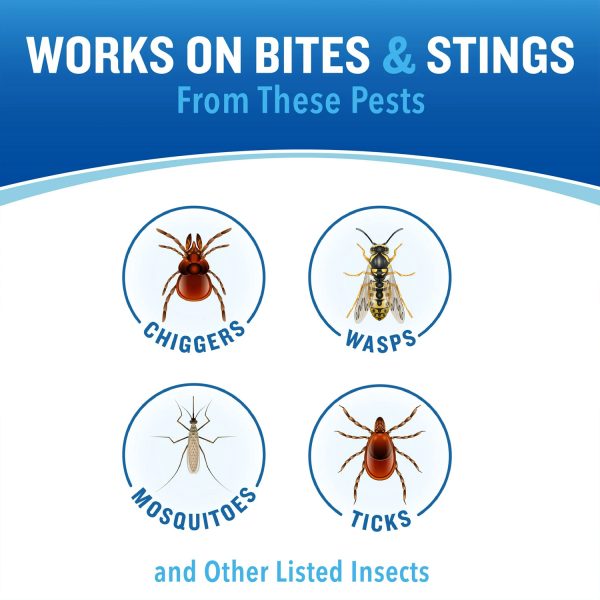 WORKS ON BITES & STINGS
From These Pests

CHIGGERS

WASPS

MOSQUITOES

TICKS

and Other Listed Insects